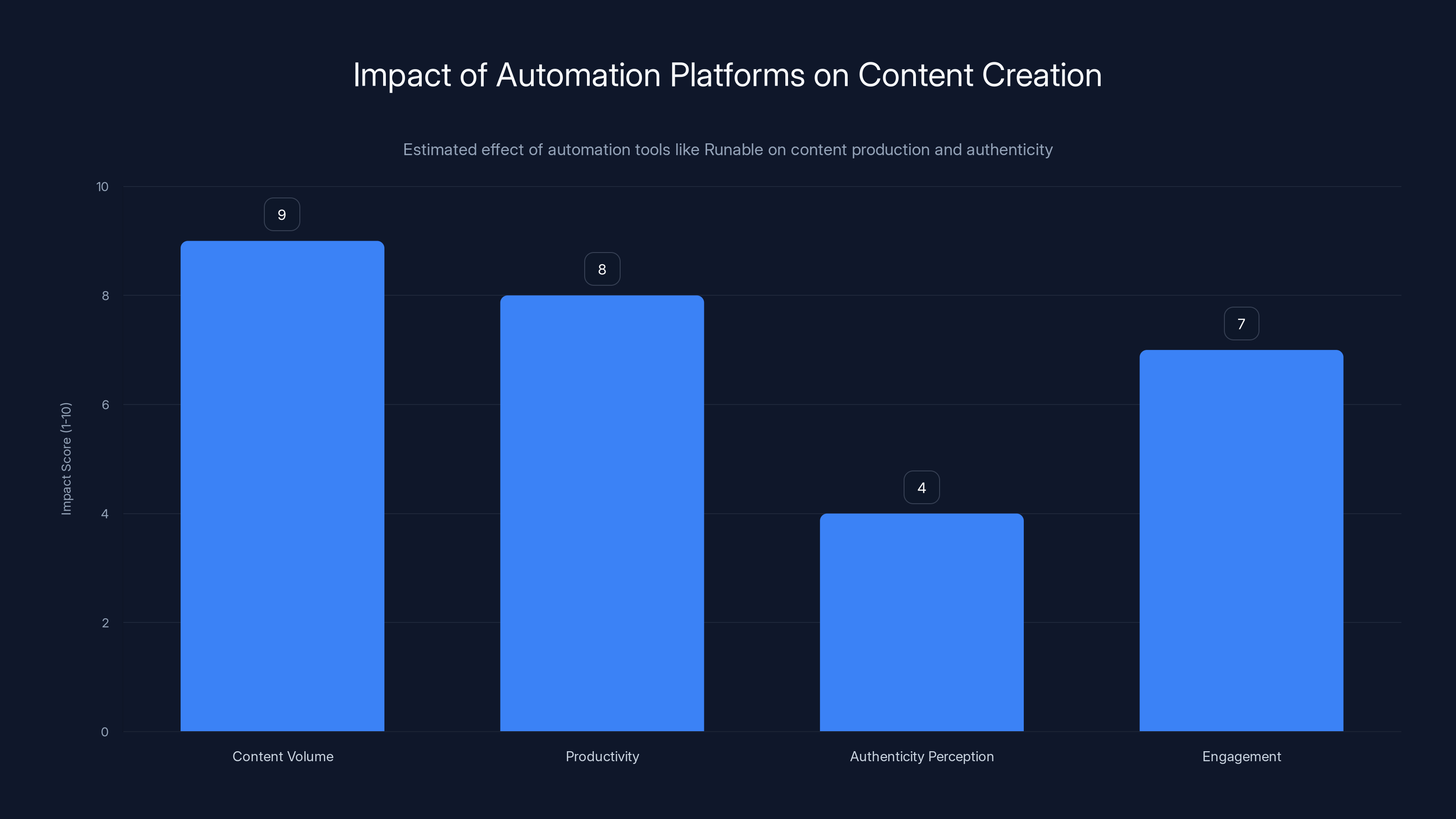 Impact of Automation Platforms on Content Creation

Estimated effect of automation tools like Runable on content production and authenticity

Impact Score (1-10)

10
8
6
4
2
0

9
8
4
7

Content Volume
Productivity
Authenticity Perception
Engagement